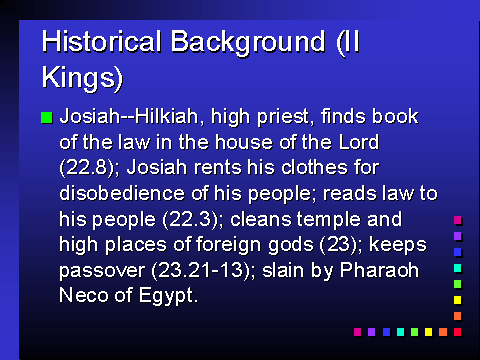 Historical Background (II Kings)

Josiah--Hilkiah, high priest, finds book of the law in the house of the Lord (22.8); Josiah rents his clothes for disobedience of his people; reads law to his people (22.3); cleans temple and high places of foreign gods (23); keeps passover (23.21-13); slain by Pharaoh Neco of Egypt.